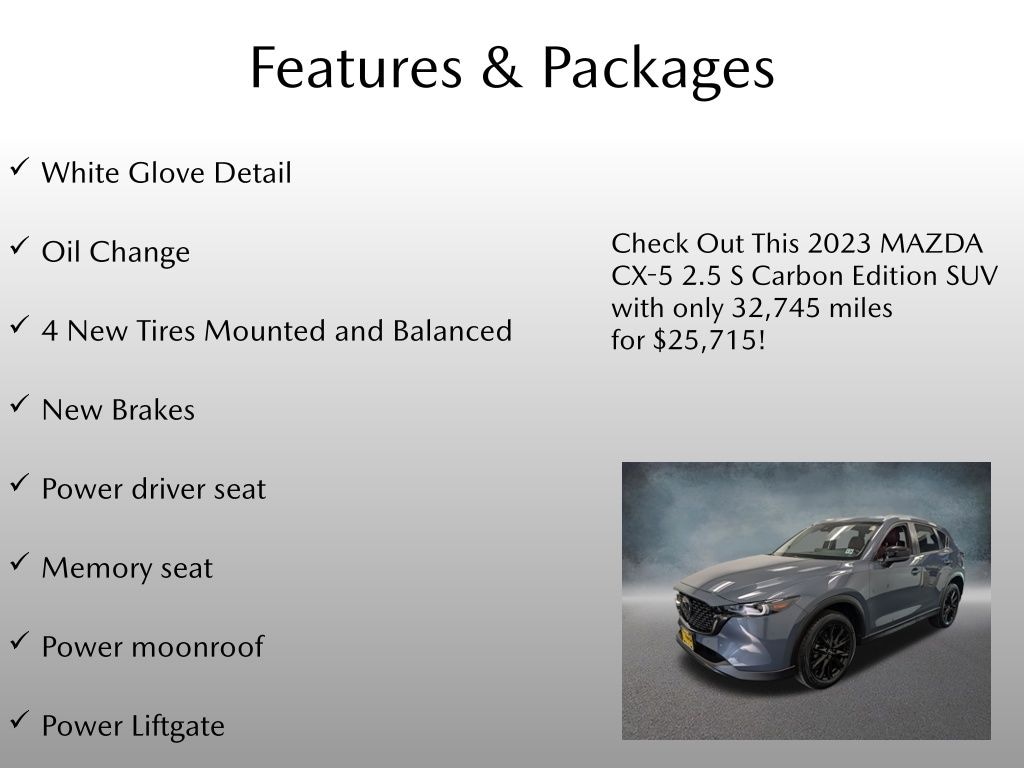 Features & Packages

✓ White Glove Detail

✓ Oil Change

✓ 4 New Tires Mounted and Balanced

✓ New Brakes

✓ Power driver seat

✓ Memory seat

✓ Power moonroof

✓ Power Liftgate

Check Out This 2023 MAZDA CX-5 2.5 S Carbon Edition SUV with only 32,745 miles for $25,715!